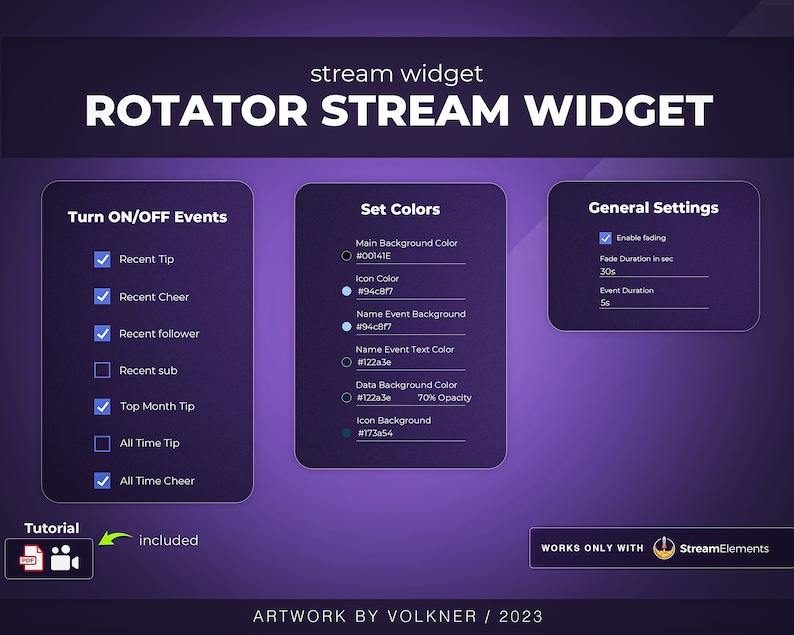 stream widget
ROTATOR STREAM WIDGET

Turn ON/OFF Events

Recent Tip
Recent Cheer
Recent follower
Recent sub
Top Month Tip
All Time Tip
All Time Cheer

Set Colors

Main Background Color
#00141E
Icon Color
#94c8f7
Name Event Background
#94c8f7
Name Event Text Color
#122a3e
Data Background Color
#122a3e 70% Opacity
Icon Background
#173a54

General Settings

Enable fading
Fade Duration in sec
30s
Event Duration
5s

Tutorial
PDF
included

WORKS ONLY WITH StreamElements

ARTWORK BY VOLKNER / 2023